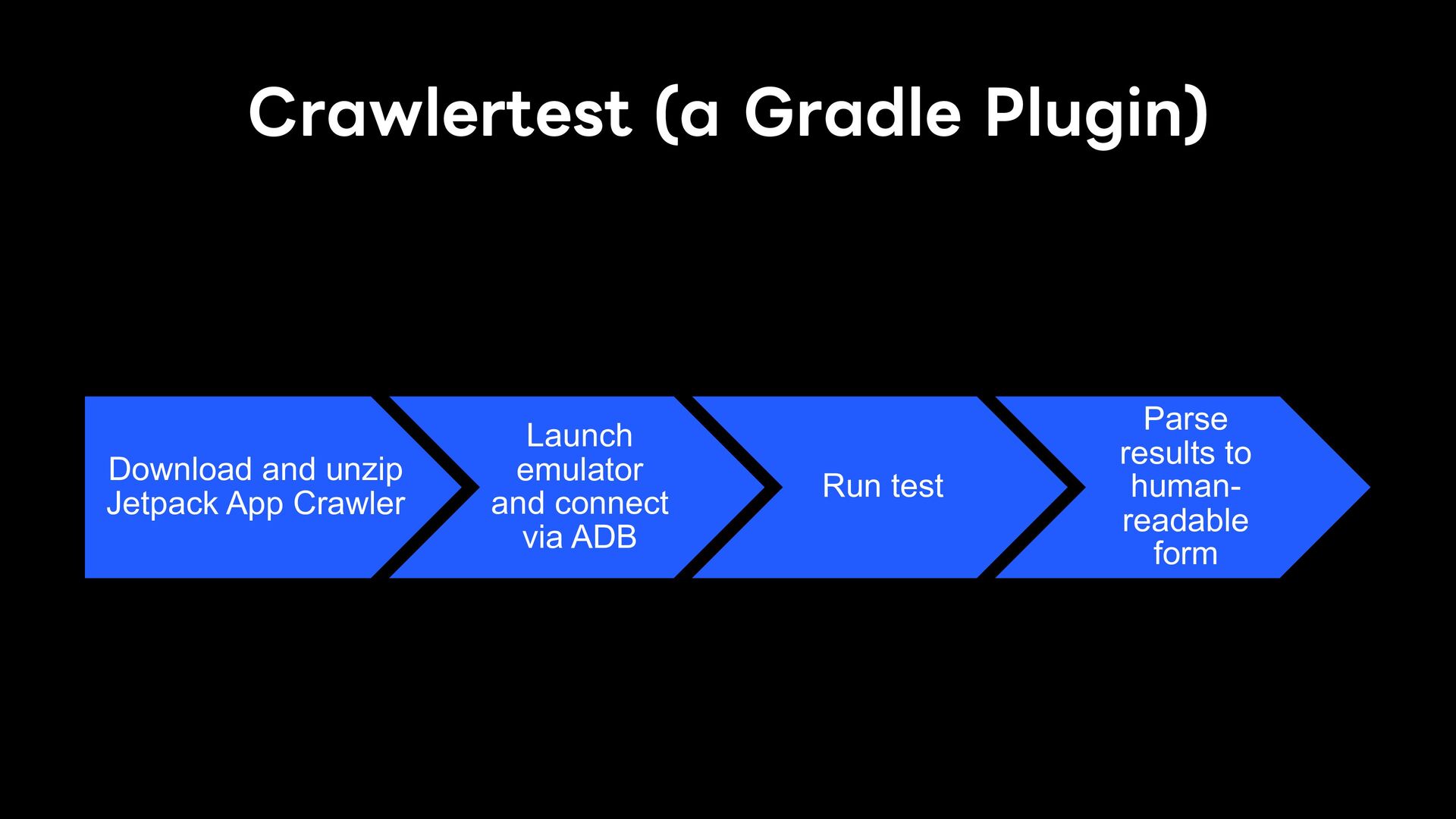 Crawlertest (a Gradle Plugin)

Download and unzip Jetpack App Crawler

Launch emulator and connect via ADB

Run test

Parse results to human-readable form